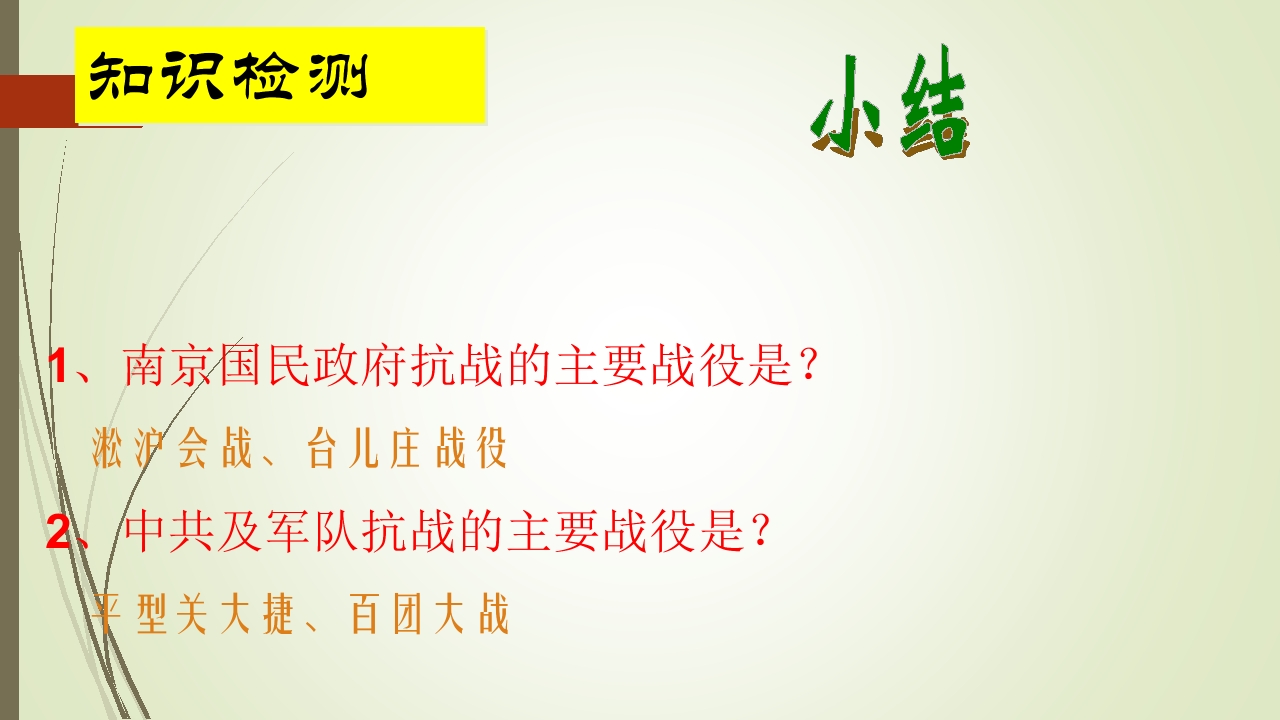 知识检测

小结

1、南京国民政府抗战的主要战役是？

淞沪会战、台儿庄战役

2、中共及军队抗战的主要战役是？

平型关大捷、百团大战